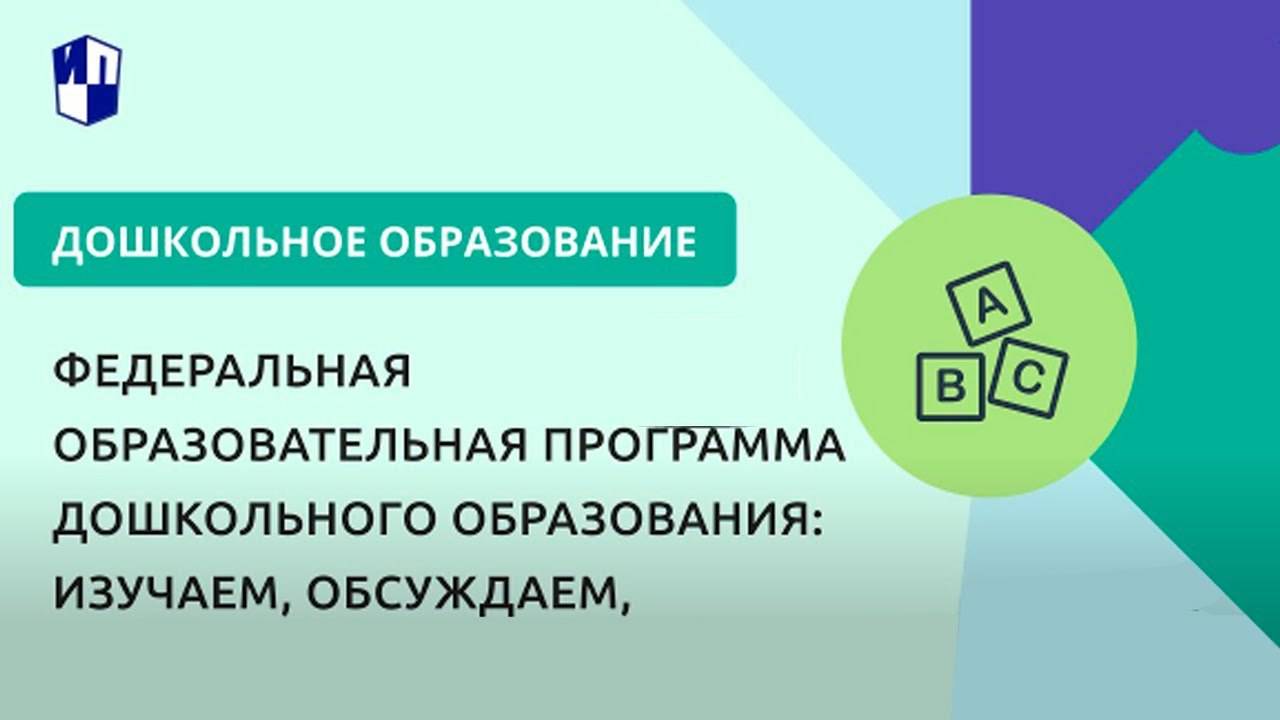 ИП

ДОШКОЛЬНОЕ ОБРАЗОВАНИЕ

ФЕДЕРАЛЬНАЯ ОБРАЗОВАТЕЛЬНАЯ ПРОГРАММА ДОШКОЛЬНОГО ОБРАЗОВАНИЯ: ИЗУЧАЕМ, ОБСУЖДАЕМ,

A
B
C